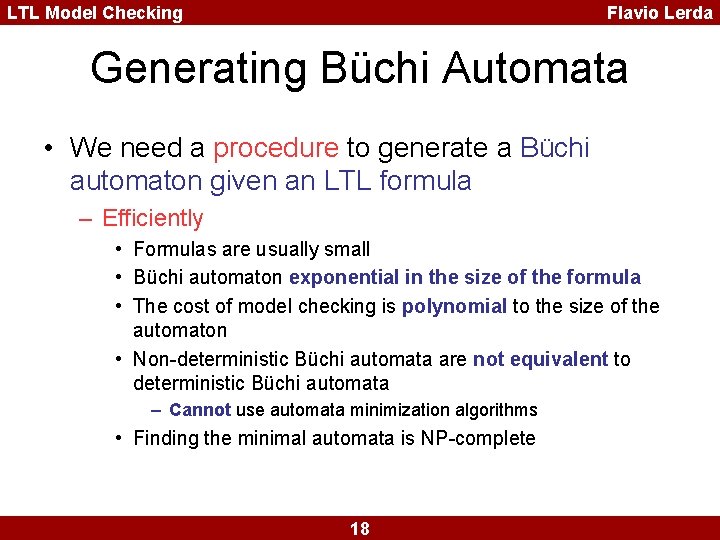 LTL Model Checking Flavio Lerda

Generating Büchi Automata

• We need a procedure to generate a Büchi automaton given an LTL formula
– Efficiently
• Formulas are usually small
• Büchi automaton exponential in the size of the formula
• The cost of model checking is polynomial to the size of the automaton
• Non-deterministic Büchi automata are not equivalent to deterministic Büchi automata
– Cannot use automata minimization algorithms
• Finding the minimal automata is NP-complete

18